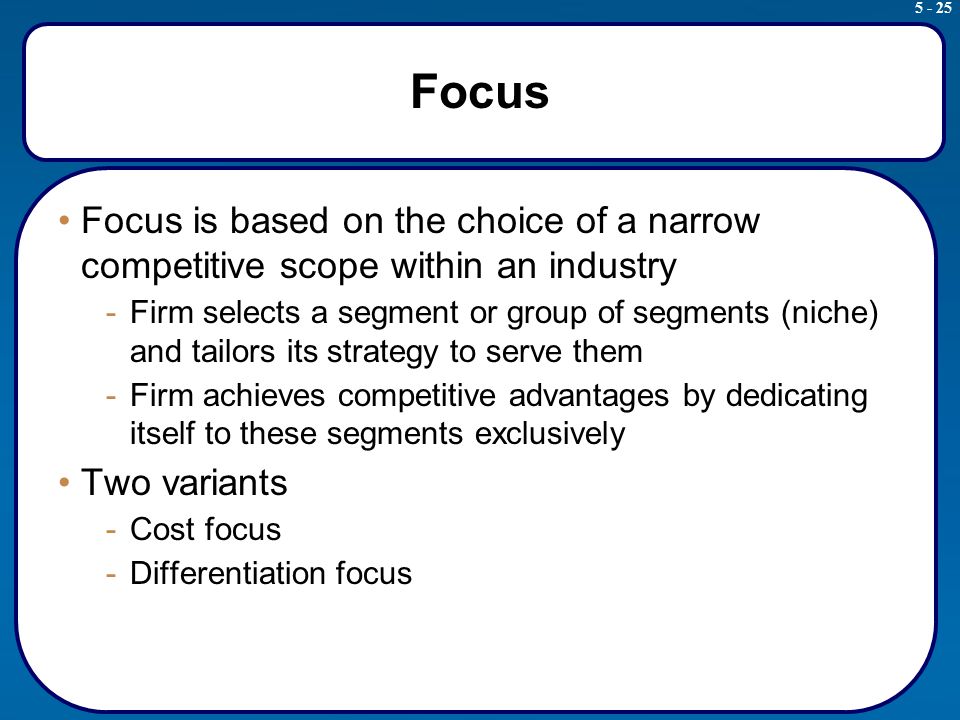 5 - 25

Focus

• Focus is based on the choice of a narrow competitive scope within an industry
- Firm selects a segment or group of segments (niche) and tailors its strategy to serve them
- Firm achieves competitive advantages by dedicating itself to these segments exclusively
• Two variants
- Cost focus
- Differentiation focus